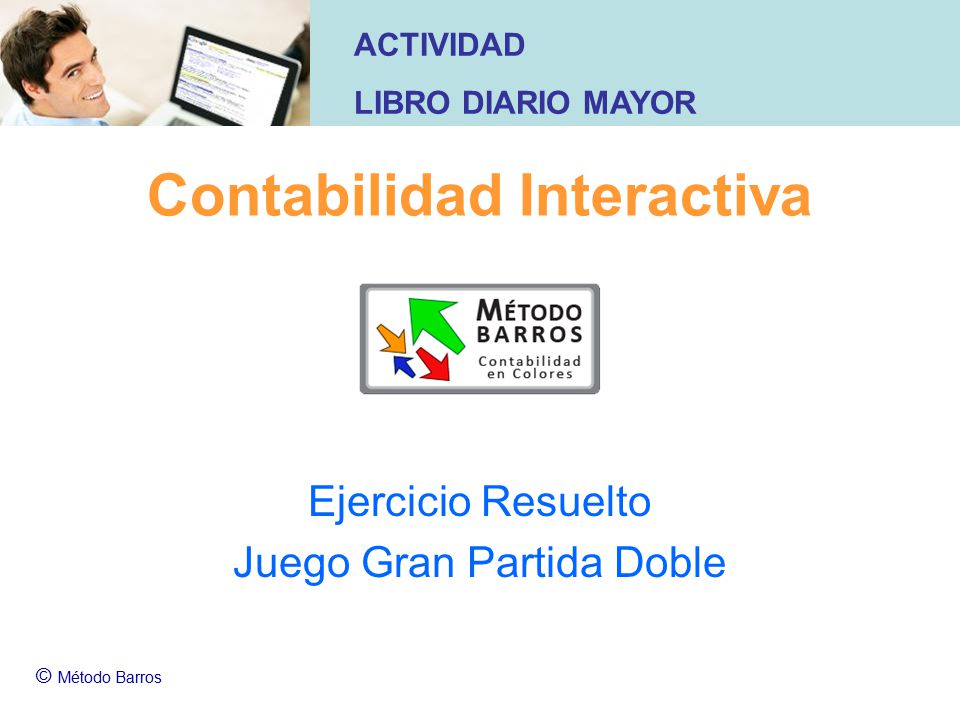 ACTIVIDAD

LIBRO DIARIO MAYOR

Contabilidad Interactiva

MÉTODO BARROS
Contabilidad en Colores

Ejercicio Resuelto
Juego Gran Partida Doble

© Método Barros